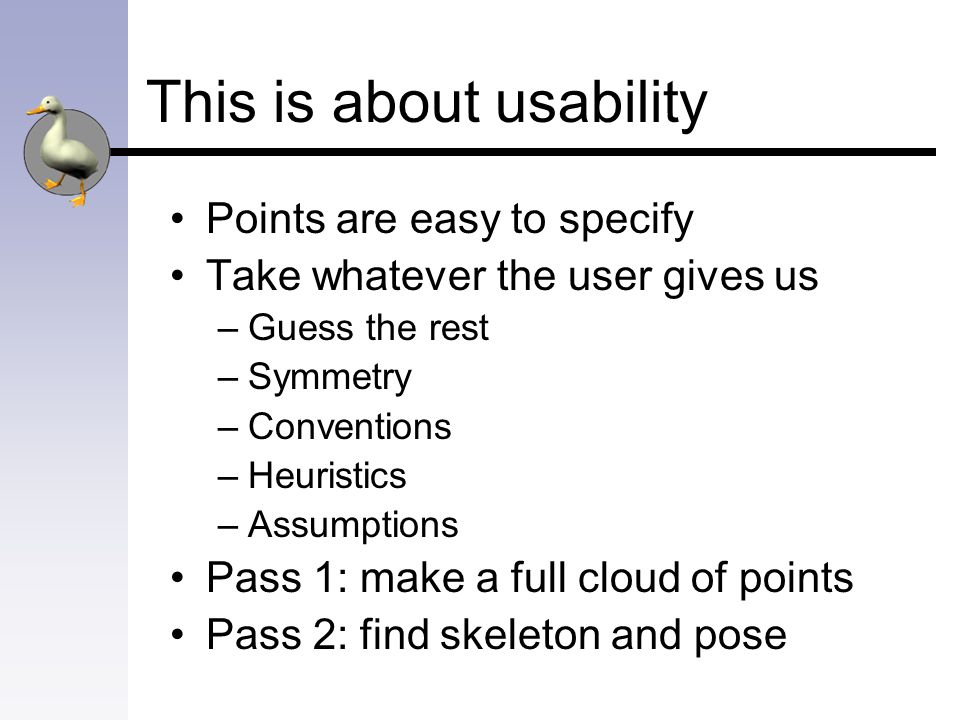 This is about usability

• Points are easy to specify
• Take whatever the user gives us
– Guess the rest
– Symmetry
– Conventions
– Heuristics
– Assumptions
• Pass 1: make a full cloud of points
• Pass 2: find skeleton and pose